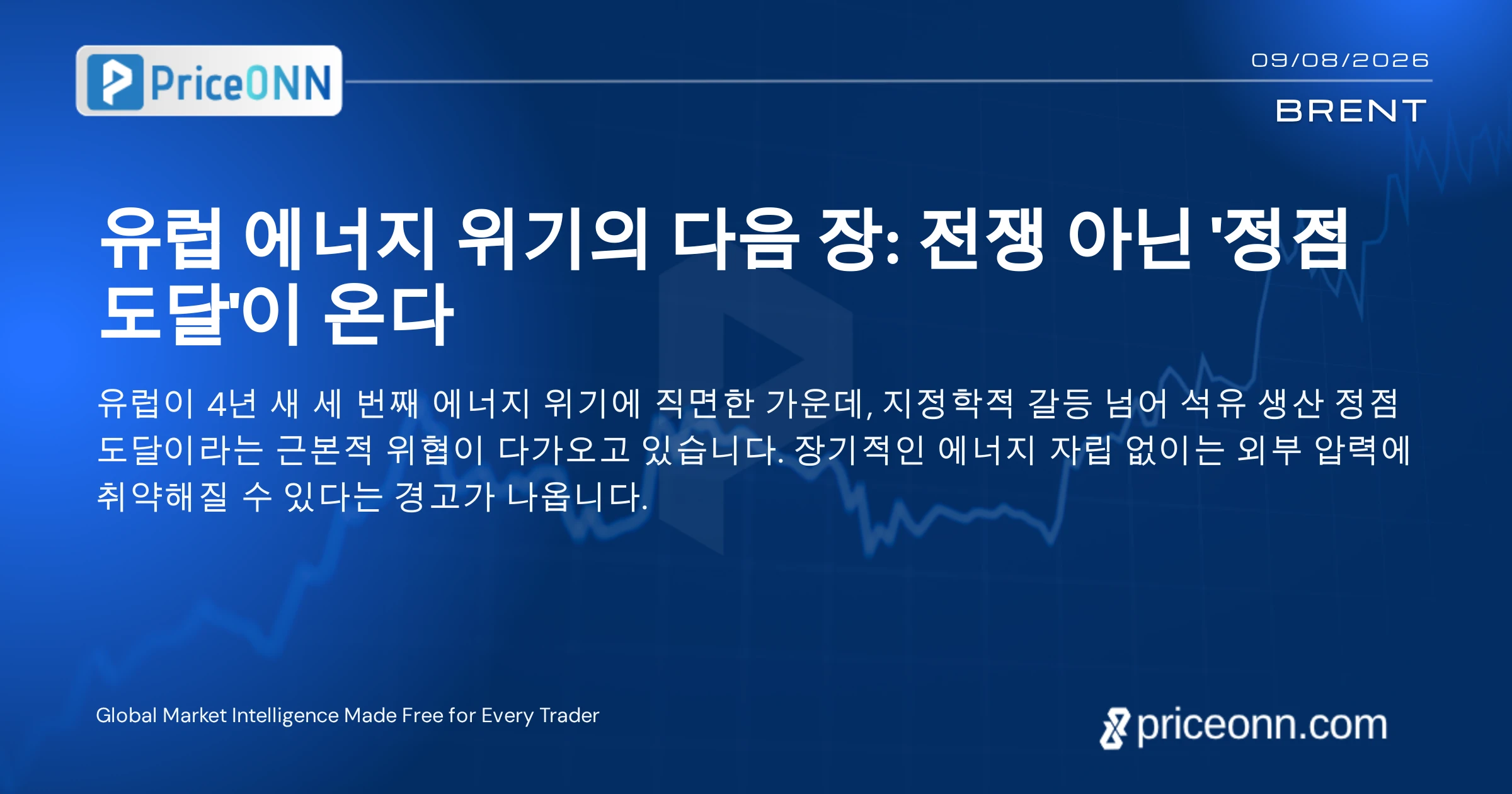 PriceONN

09/08/2026

BRENT

유럽 에너지 위기의 다음 장: 전쟁 아닌 '정점 도달'이 온다

유럽이 4년 새 세 번째 에너지 위기에 직면한 가운데, 지정학적 갈등 넘어 석유 생산 정점 도달이라는 근본적 위협이 다가오고 있습니다. 장기적인 에너지 자립 없이는 외부 압력에 취약해질 수 있다는 경고가 나옵니다.

Global Market Intelligence Made Free for Every Trader

priceonn.com